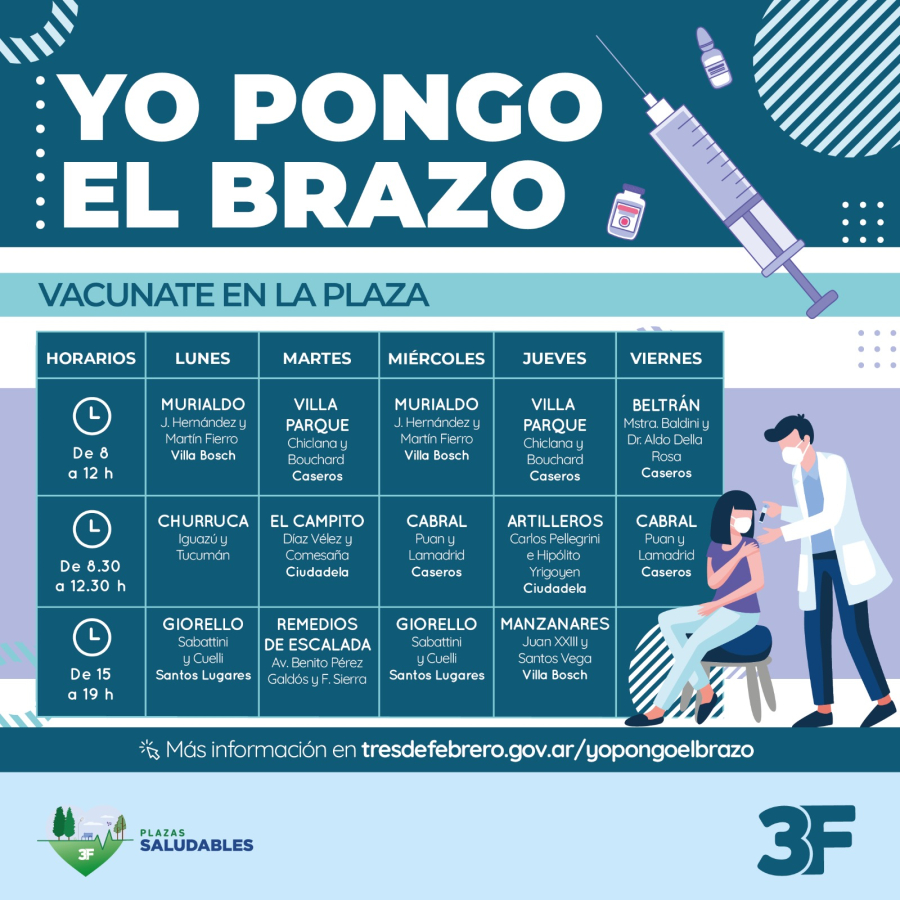 YO PONGO EL BRAZO

VACUNATE EN LA PLAZA

| HORARIOS | LUNES | MARTES | MIÉRCOLES | JUEVES | VIERNES |
|---|---|---|---|---|---|
| De 8 a 12 h | MURIALDO J. Hernández y Martín Fierro Villa Bosch | VILLA PARQUE Chiclana y Bouchard Caseros | MURIALDO J. Hernández y Martín Fierro Villa Bosch | VILLA PARQUE Chiclana y Bouchard Caseros | BELTRÁN Mstra. Baldini y Dr. Aldo Della Rosa Caseros |
| De 8.30 a 12.30 h | CHURRUCA Iguazú y Tucumán | EL CAMPITO Díaz Vélez y Comesaña Ciudadela | CABRAL Puan y Lamadrid Caseros | ARTILLEROS Carlos Pellegrini e Hipólito Yrigoyen Ciudadela | CABRAL Puan y Lamadrid Caseros |
| De 15 a 19 h | GIORELLO Sabattini y Cuelli Santos Lugares | REMEDIOS DE ESCALADA Av. Benito Pérez Galdós y F. Sierra | GIORELLO Sabattini y Cuelli Santos Lugares | MANZANARES Juan XXIII y Santos Vega Villa Bosch | |

Más información en tresdefebrero.gov.ar/yopongoelbrazo

3F PLAZAS SALUDABLES

3F